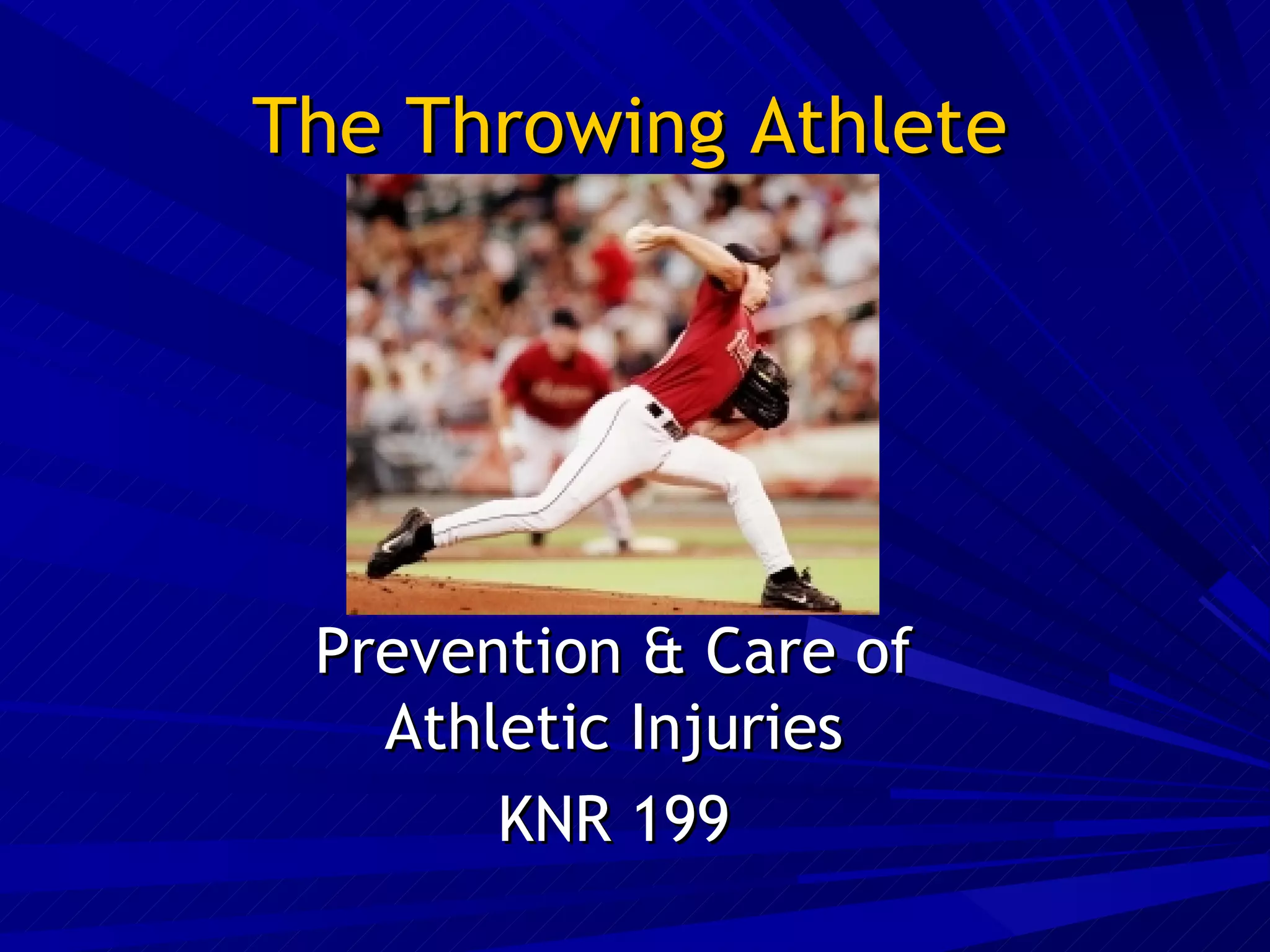 The Throwing Athlete

Prevention & Care of Athletic Injuries

KNR 199